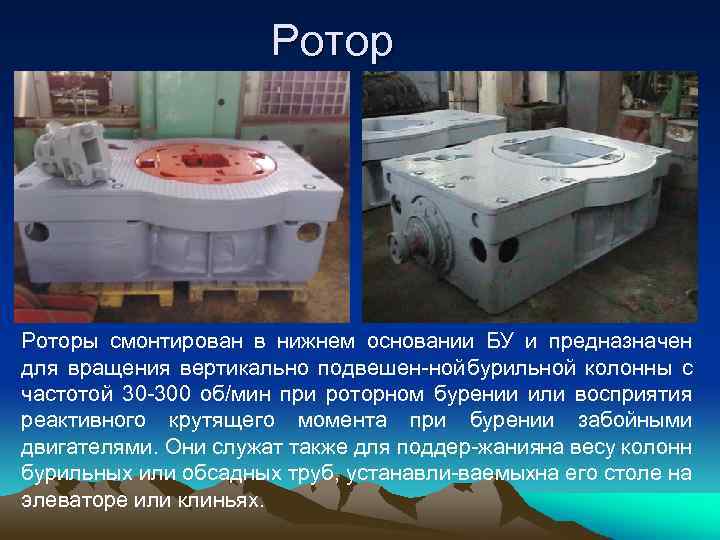 Ротор

Роторы смонтирован в нижнем основании БУ и предназначен для вращения вертикально подвешен-нойбурильной колонны с частотой 30-300 об/мин при роторном бурении или восприятия реактивного крутящего момента при бурении забойными двигателями. Они служат также для поддер-жанияна весу колонн бурильных или обсадных труб, устанавли-ваемыхна его столе на элеваторе или клиньях.